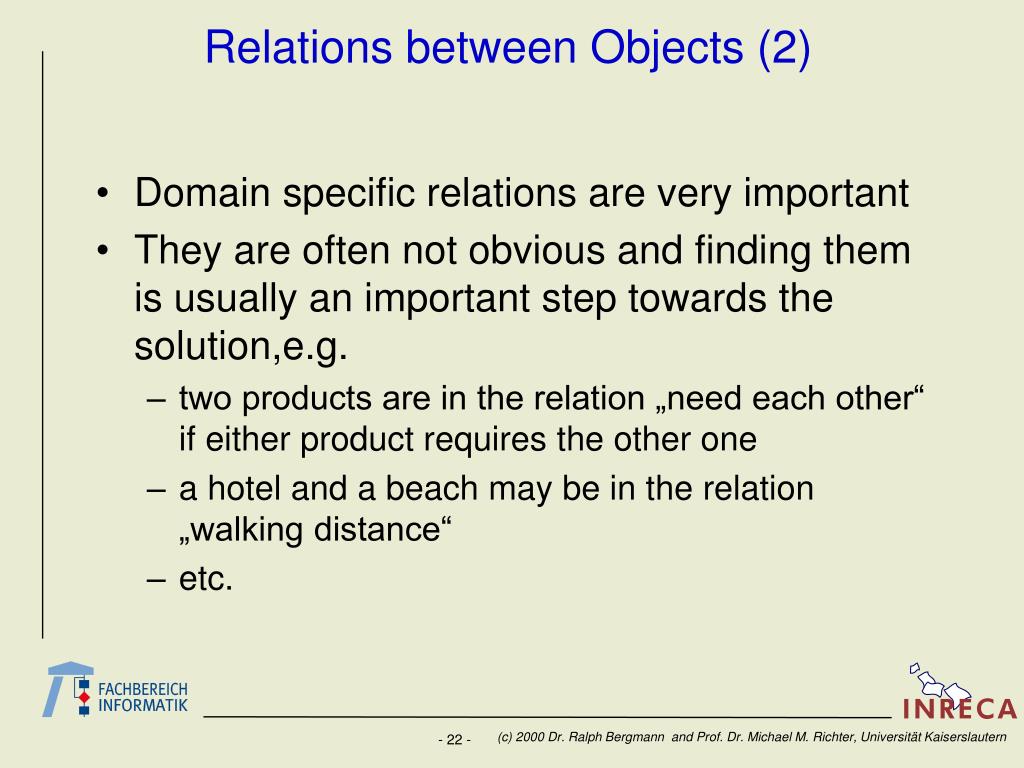 Relations between Objects (2)

• Domain specific relations are very important
• They are often not obvious and finding them is usually an important step towards the solution,e.g.
– two products are in the relation „need each other“ if either product requires the other one
– a hotel and a beach may be in the relation „walking distance“
– etc.

FACHBEREICH INFORMATIK

INRECA

- 22 - (c) 2000 Dr. Ralph Bergmann and Prof. Dr. Michael M. Richter, Universität Kaiserslautern